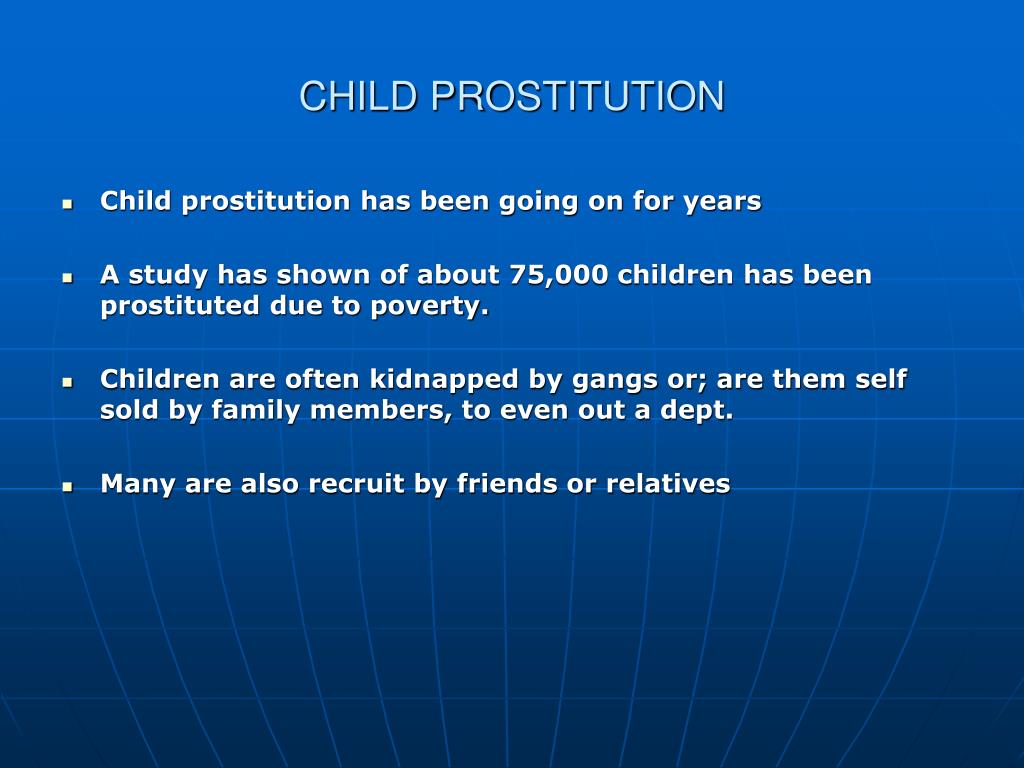 CHILD PROSTITUTION

- Child prostitution has been going on for years
- A study has shown of about 75,000 children has been prostituted due to poverty.
- Children are often kidnapped by gangs or; are them self sold by family members, to even out a dept.
- Many are also recruit by friends or relatives